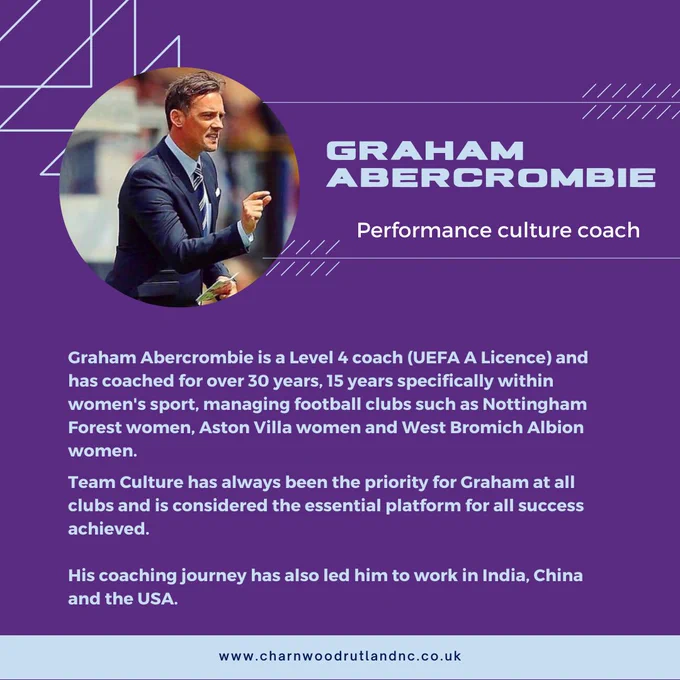 GRAHAM ABERCROMBIE

Performance culture coach

Graham Abercrombie is a Level 4 coach (UEFA A Licence) and has coached for over 30 years, 15 years specifically within women's sport, managing football clubs such as Nottingham Forest women, Aston Villa women and West Bromich Albion women.

Team Culture has always been the priority for Graham at all clubs and is considered the essential platform for all success achieved.

His coaching journey has also led him to work in India, China and the USA.

www.charnwoodrutlandnc.co.uk